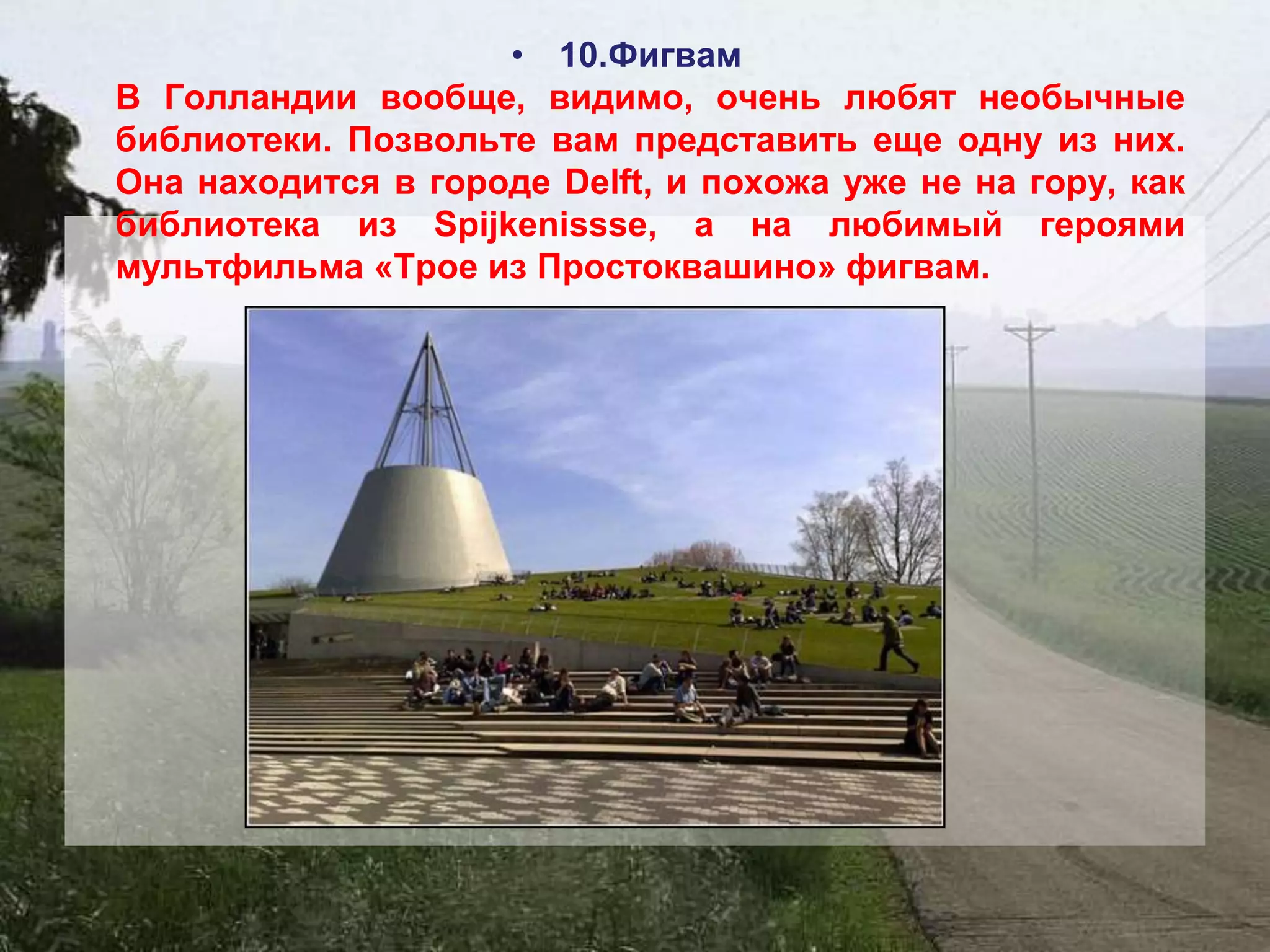 • 10.Фигвам

В Голландии вообще, видимо, очень любят необычные библиотеки. Позвольте вам представить еще одну из них. Она находится в городе Delft, и похожа уже не на гору, как библиотека из Spijkenissse, а на любимый героями мультфильма «Трое из Простоквашино» фигвам.